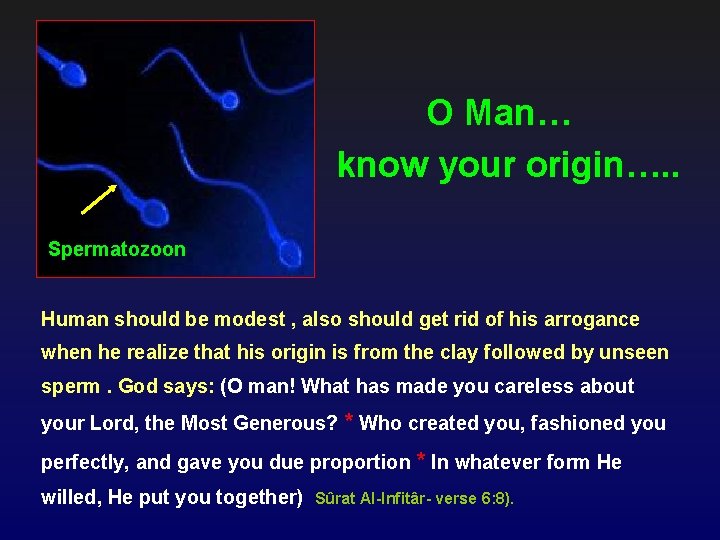 Spermatozoon

O Man…
know your origin…..

Human should be modest , also should get rid of his arrogance when he realize that his origin is from the clay followed by unseen sperm . God says: (O man! What has made you careless about your Lord, the Most Generous? * Who created you, fashioned you perfectly, and gave you due proportion * In whatever form He willed, He put you together) Sûrat Al-Infitâr- verse 6:8).